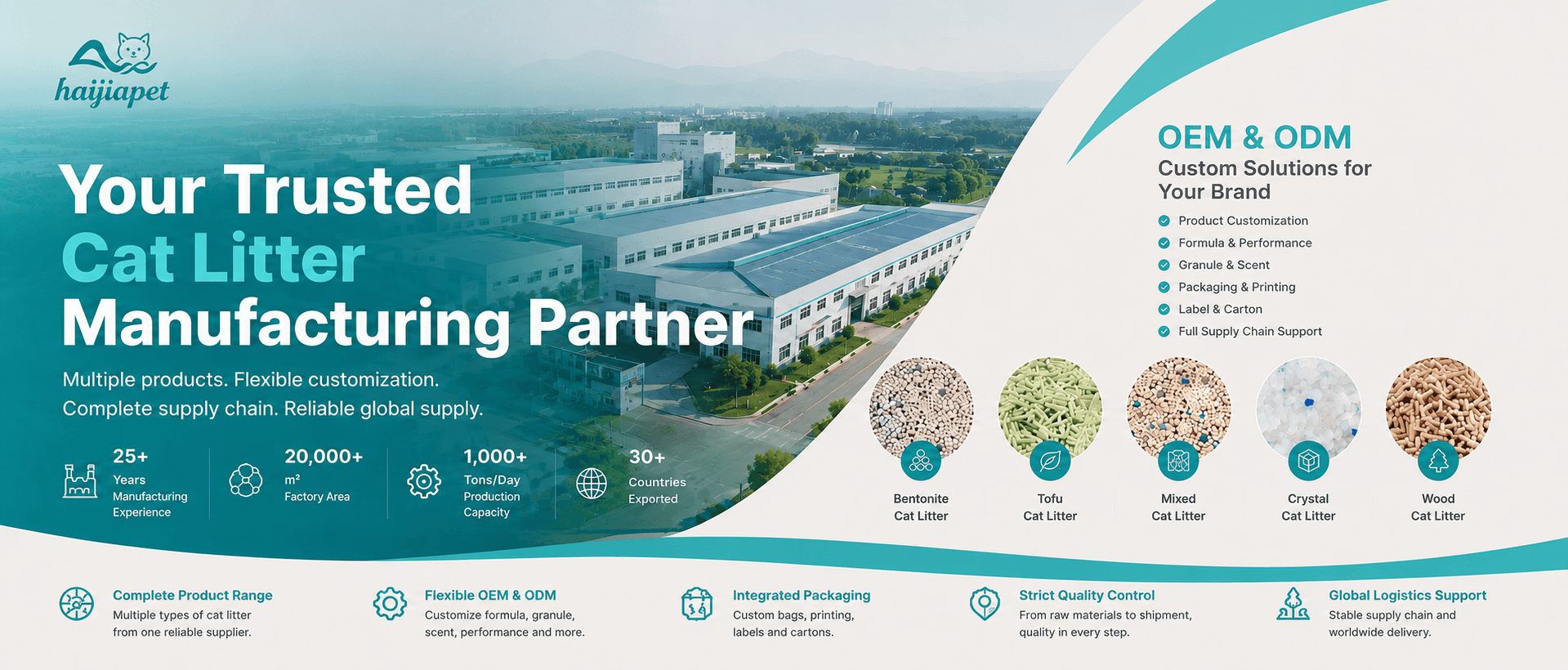 haijiapet

Your Trusted Cat Litter Manufacturing Partner

Multiple products. Flexible customization. Complete supply chain. Reliable global supply.

25+ Years Manufacturing Experience

20,000+ m² Factory Area

1,000+ Tons/Day Production Capacity

30+ Countries Exported

OEM & ODM
Custom Solutions for Your Brand

Product Customization
Formula & Performance
Granule & Scent
Packaging & Printing
Label & Carton
Full Supply Chain Support

Bentonite Cat Litter
Tofu Cat Litter
Mixed Cat Litter
Crystal Cat Litter
Wood Cat Litter

Complete Product Range
Multiple types of cat litter from one reliable supplier.

Flexible OEM & ODM
Customize formula, granule, scent, performance and more.

Integrated Packaging
Custom bags, printing, labels and cartons.

Strict Quality Control
From raw materials to shipment, quality in every step.

Global Logistics Support
Stable supply chain and worldwide delivery.